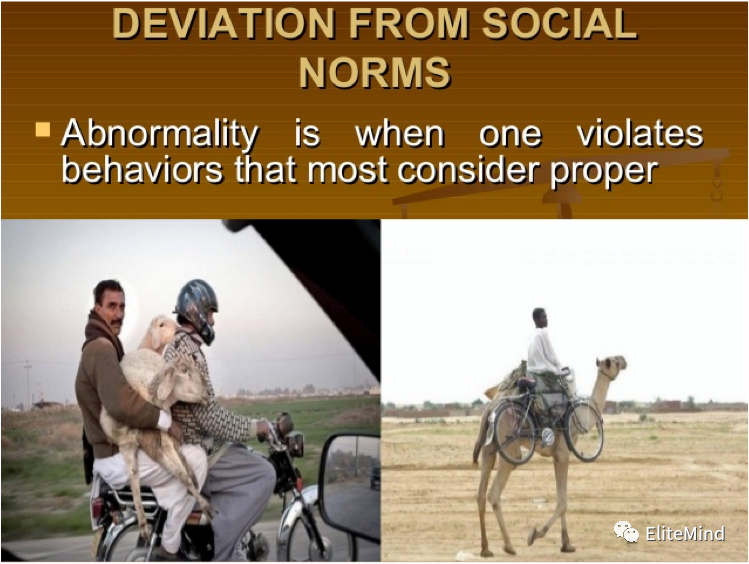 DEVIATION FROM SOCIAL NORMS

Abnormality is when one violates behaviors that most consider proper

EliteMind